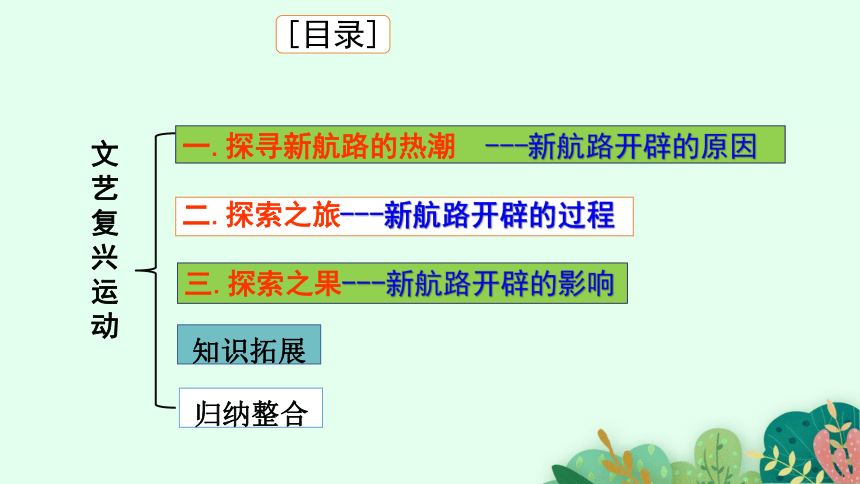 [目录]

文艺复兴运动

一. 探寻新航路的热潮 ---新航路开辟的原因

二. 探索之旅---新航路开辟的过程

三. 探索之果---新航路开辟的影响

知识拓展

归纳整合